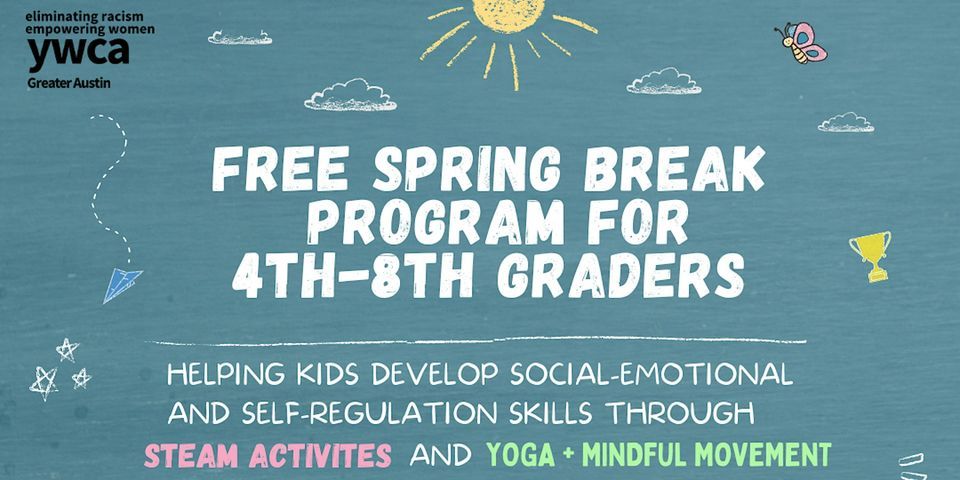 eliminating racism
empowering women
ywca
Greater Austin

FREE SPRING BREAK PROGRAM FOR 4TH-8TH GRADERS

HELPING KIDS DEVELOP SOCIAL-EMOTIONAL AND SELF-REGULATION SKILLS THROUGH STEAM ACTIVITES AND YOGA + MINDFUL MOVEMENT